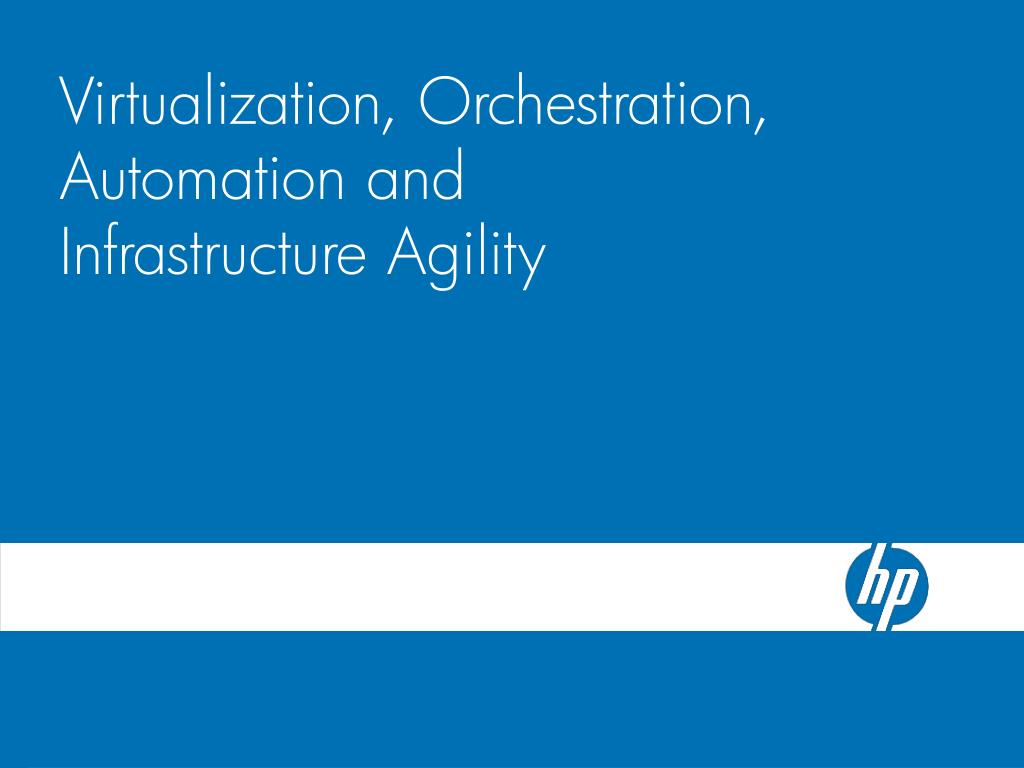 Virtualization, Orchestration, Automation and Infrastructure Agility

hp